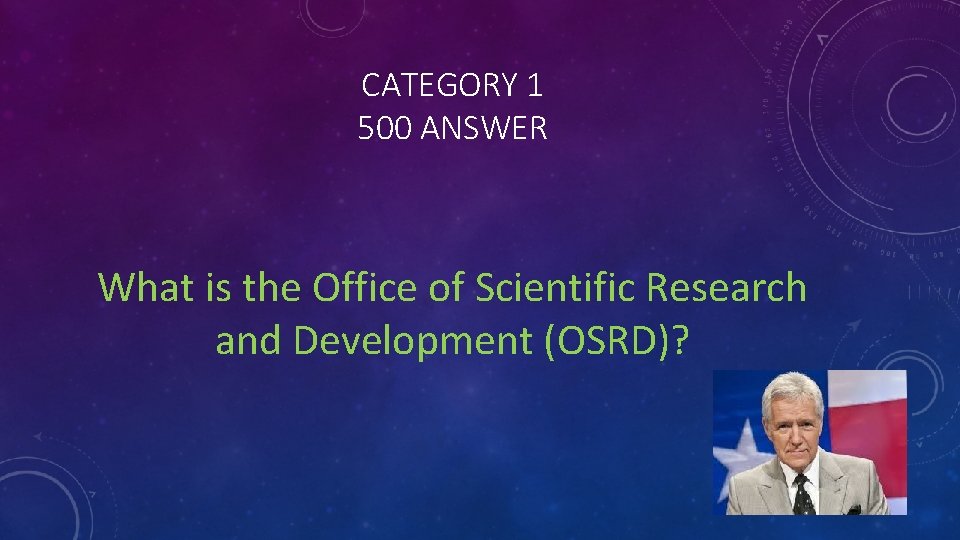 CATEGORY 1
500 ANSWER

What is the Office of Scientific Research and Development (OSRD)?